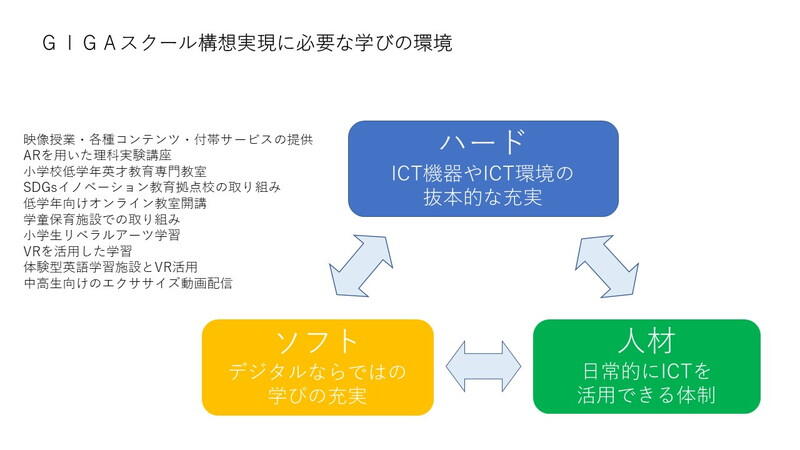 ＧＩＧＡスクール構想実現に必要な学びの環境

映像授業・各種コンテンツ・付帯サービスの提供
ARを用いた理科実験講座
小学校低学年英才教育専門教室
SDGsイノベーション教育拠点校の取り組み
低学年向けオンライン教室開講
学童保育施設での取り組み
小学生リベラルアーツ学習
VRを活用した学習
体験型英語学習施設とVR活用
中高生向けのエクササイズ動画配信

ハード
ICT機器やICT環境の抜本的な充実

ソフト
デジタルならではの学びの充実

人材
日常的にICTを活用できる体制